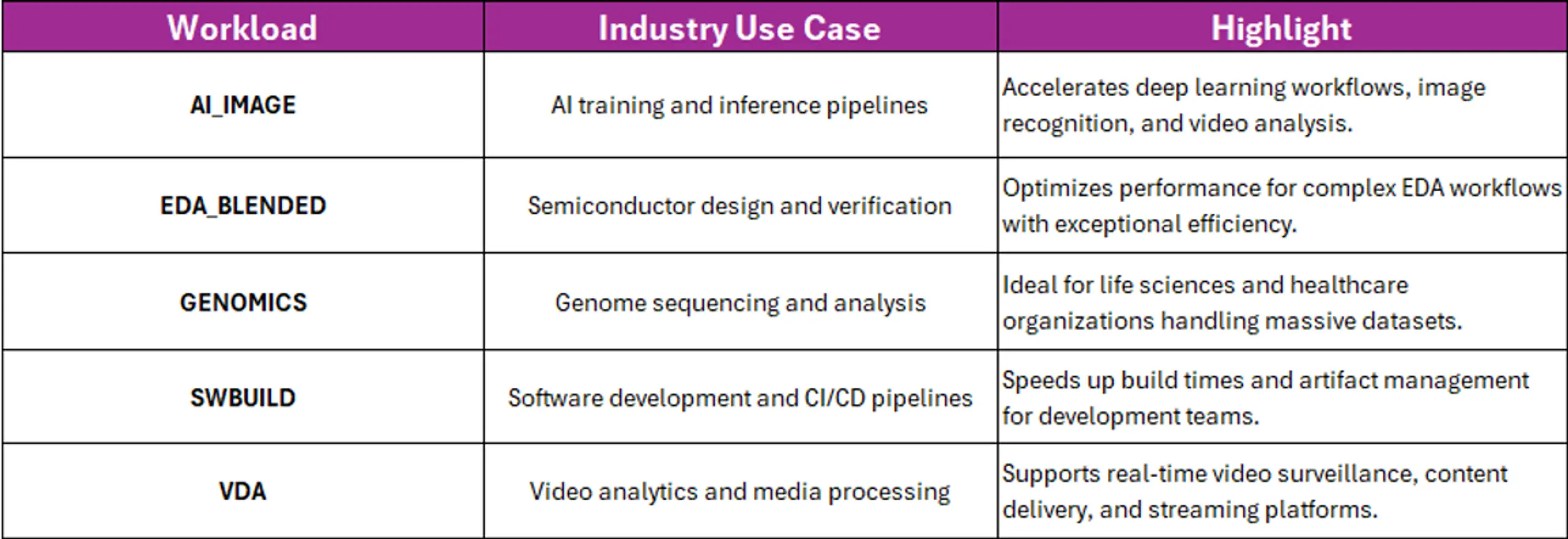 | Workload | Industry Use Case | Highlight |
|---|---|---|
| AI_IMAGE | AI training and inference pipelines | Accelerates deep learning workflows, image recognition, and video analysis. |
| EDA_BLENDED | Semiconductor design and verification | Optimizes performance for complex EDA workflows with exceptional efficiency. |
| GENOMICS | Genome sequencing and analysis | Ideal for life sciences and healthcare organizations handling massive datasets. |
| SWBUILD | Software development and CI/CD pipelines | Speeds up build times and artifact management for development teams. |
| VDA | Video analytics and media processing | Supports real-time video surveillance, content delivery, and streaming platforms. |